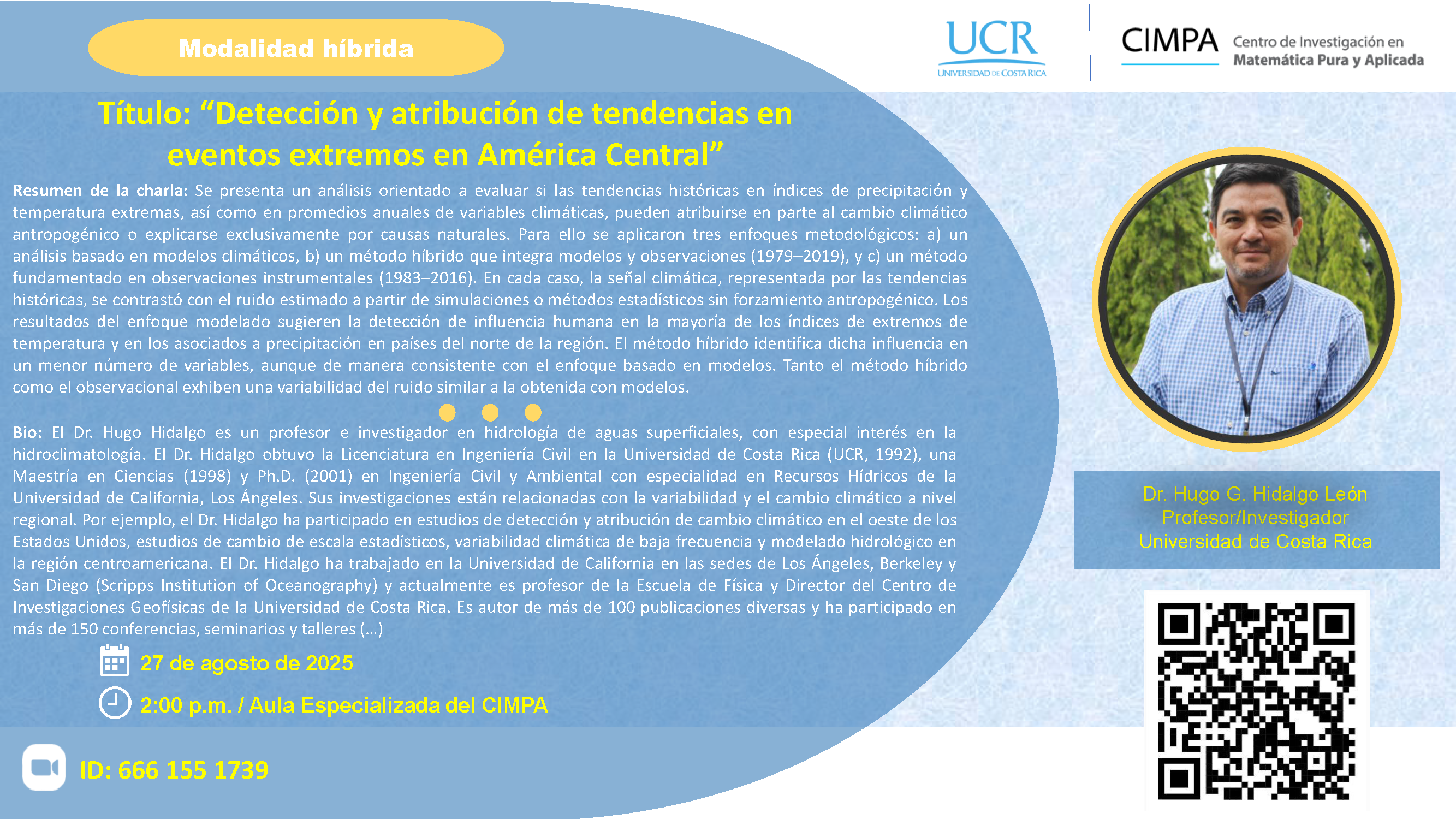 Modalidad híbrida

UCR
UNIVERSIDAD DE COSTA RICA

CIMPA Centro de Investigación en Matemática Pura y Aplicada

Título: “Detección y atribución de tendencias en eventos extremos en América Central”

Resumen de la charla: Se presenta un análisis orientado a evaluar si las tendencias históricas en índices de precipitación y temperatura extremas, así como en promedios anuales de variables climáticas, pueden atribuirse en parte al cambio climático antropogénico o explicarse exclusivamente por causas naturales. Para ello se aplicaron tres enfoques metodológicos: a) un análisis basado en modelos climáticos, b) un método híbrido que integra modelos y observaciones (1979–2019), y c) un método fundamentado en observaciones instrumentales (1983–2016). En cada caso, la señal climática, representada por las tendencias históricas, se contrastó con el ruido estimado a partir de simulaciones o métodos estadísticos sin forzamiento antropogénico. Los resultados del enfoque modelado sugieren la detección de influencia humana en la mayoría de los índices de extremos de temperatura y en los asociados a precipitación en países del norte de la región. El método híbrido identifica dicha influencia en un menor número de variables, aunque de manera consistente con el enfoque basado en modelos. Tanto el método híbrido como el observacional exhiben una variabilidad del ruido similar a la obtenida con modelos.

Bio: El Dr. Hugo Hidalgo es un profesor e investigador en hidrología de aguas superficiales, con especial interés en la hidroclimatología. El Dr. Hidalgo obtuvo la Licenciatura en Ingeniería Civil en la Universidad de Costa Rica (UCR, 1992), una Maestría en Ciencias (1998) y Ph.D. (2001) en Ingeniería Civil y Ambiental con especialidad en Recursos Hídricos de la Universidad de California, Los Ángeles. Sus investigaciones están relacionadas con la variabilidad y el cambio climático a nivel regional. Por ejemplo, el Dr. Hidalgo ha participado en estudios de detección y atribución de cambio climático en el oeste de los Estados Unidos, estudios de cambio de escala estadísticos, variabilidad climática de baja frecuencia y modelado hidrológico en la región centroamericana. El Dr. Hidalgo ha trabajado en la Universidad de California en las sedes de Los Ángeles, Berkeley y San Diego (Scripps Institution of Oceanography) y actualmente es profesor de la Escuela de Física y Director del Centro de Investigaciones Geofísicas de la Universidad de Costa Rica. Es autor de más de 100 publicaciones diversas y ha participado en más de 150 conferencias, seminarios y talleres (…)

27 de agosto de 2025

2:00 p.m. / Aula Especializada del CIMPA

ID: 666 155 1739

Dr. Hugo G. Hidalgo León
Profesor/Investigador
Universidad de Costa Rica